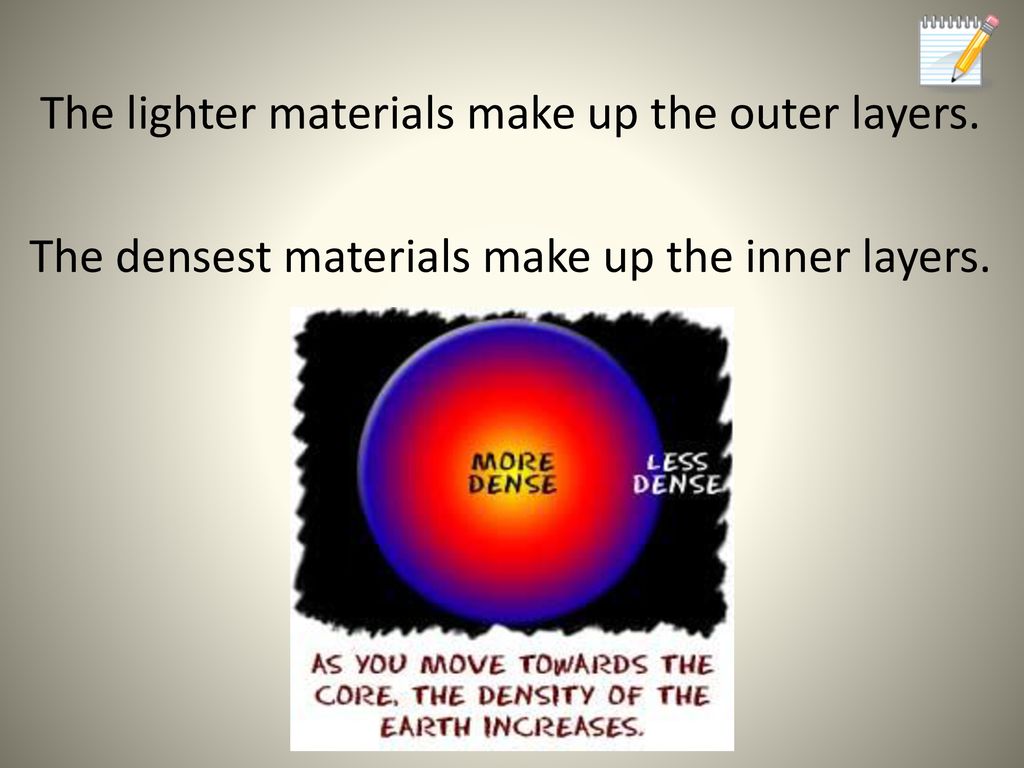 The lighter materials make up the outer layers.

The densest materials make up the inner layers.

MORE DENSE

LESS DENSE

AS YOU MOVE TOWARDS THE CORE, THE DENSITY OF THE EARTH INCREASES.